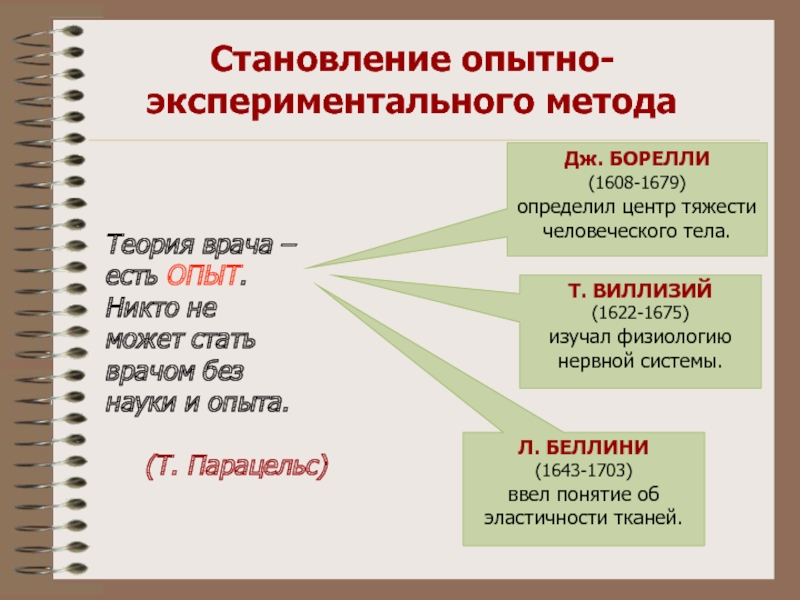 Становление опытно-экспериментального метода

Теория врача – есть ОПЫТ. Никто не может стать врачом без науки и опыта.

(Т. Парацельс)

Дж. БОРЕЛЛИ
(1608-1679)
определил центр тяжести человеческого тела.

Т. ВИЛЛИЗИЙ
(1622-1675)
изучал физиологию нервной системы.

Л. БЕЛЛИНИ
(1643-1703)
ввел понятие об эластичности тканей.